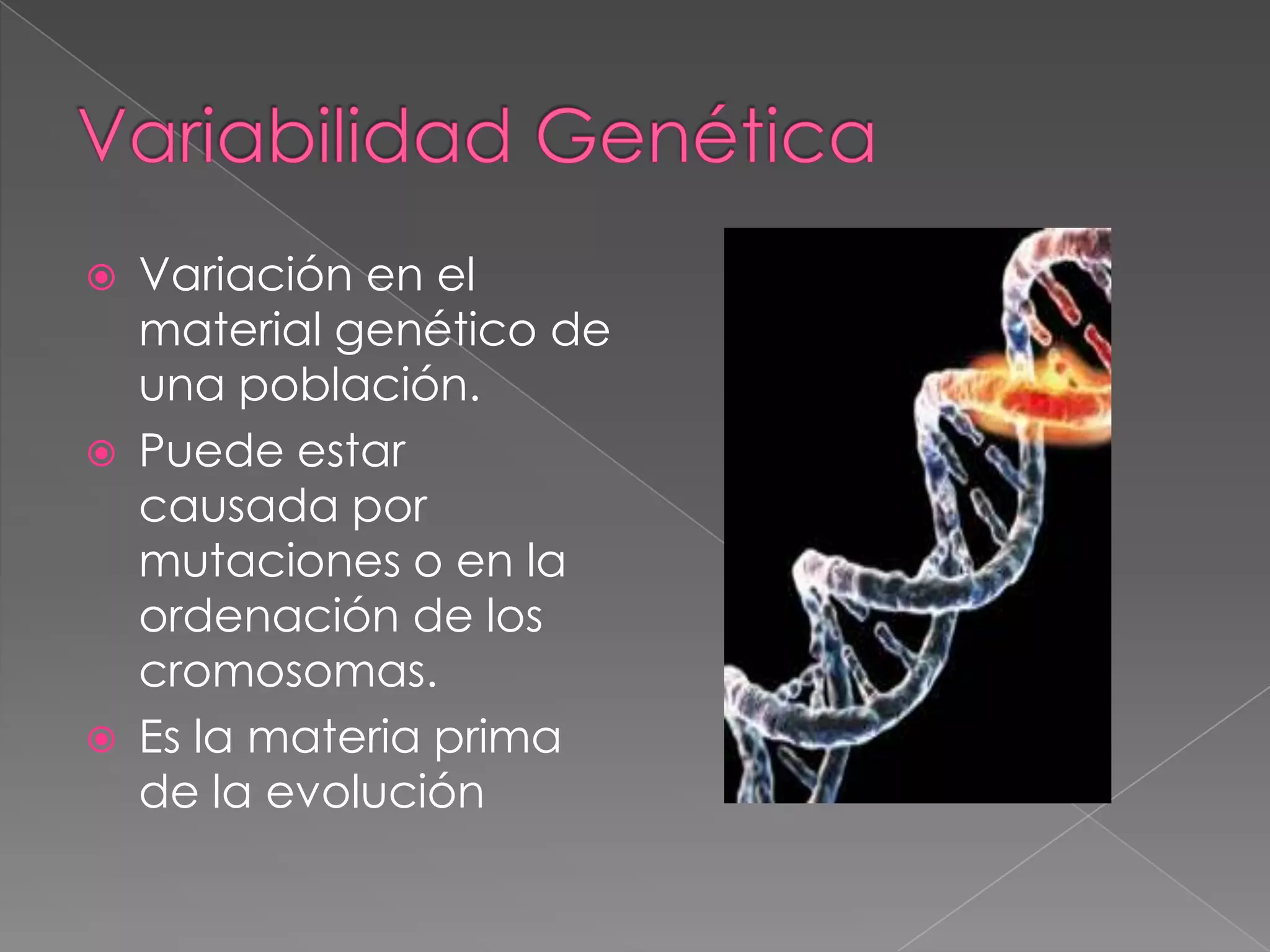 Variabilidad Genética

• Variación en el material genético de una población.

• Puede estar causada por mutaciones o en la ordenación de los cromosomas.

• Es la materia prima de la evolución